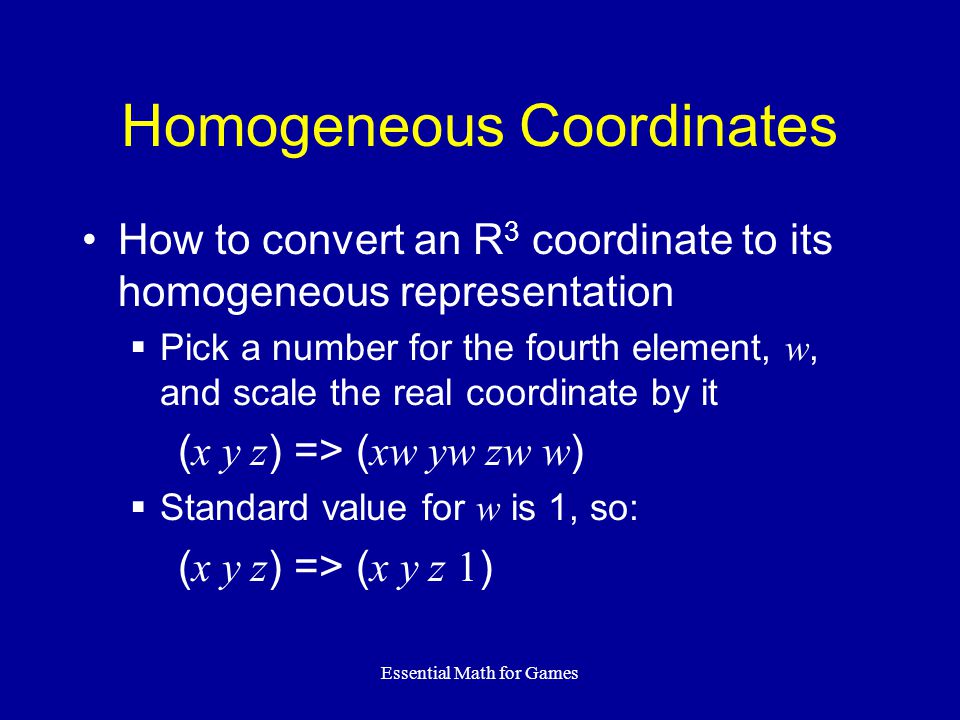 Homogeneous Coordinates

• How to convert an $R^3$ coordinate to its homogeneous representation

▪ Pick a number for the fourth element, $w$, and scale the real coordinate by it

$(x\ y\ z) => (xw\ yw\ zw\ w)$

▪ Standard value for $w$ is 1, so:

$(x\ y\ z) => (x\ y\ z\ 1)$

Essential Math for Games